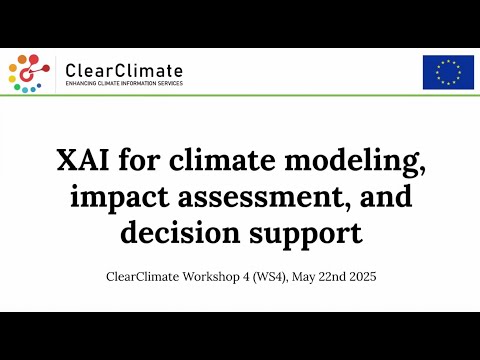 ClearClimate
ENHANCING CLIMATE INFORMATION SERVICES

XAI for climate modeling, impact assessment, and decision support

ClearClimate Workshop 4 (WS4), May 22nd 2025